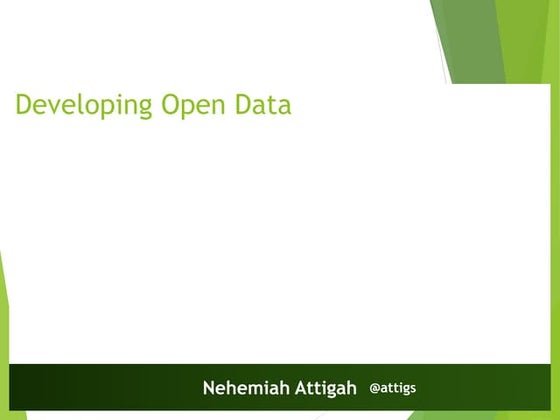 Developing Open Data

Nehemiah Attigah @attigs